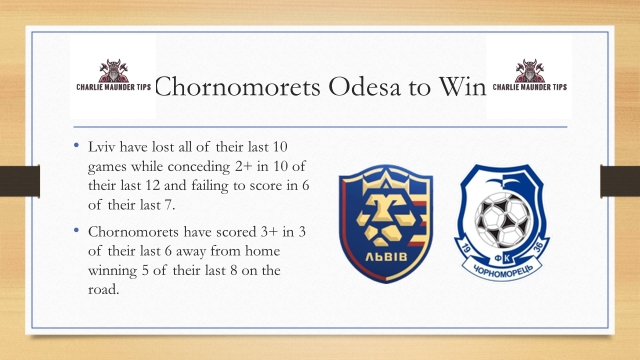 CHARLIE MAUNDER TIPS

Chornomorets Odesa to Win

CHARLIE MAUNDER TIPS

• Lviv have lost all of their last 10 games while conceding 2+ in 10 of their last 12 and failing to score in 6 of their last 7.

• Chornomorets have scored 3+ in 3 of their last 6 away from home winning 5 of their last 8 on the road.

ЛЬВІВ

19 ФК 36

ЧОРНОМОРЕЦЬ